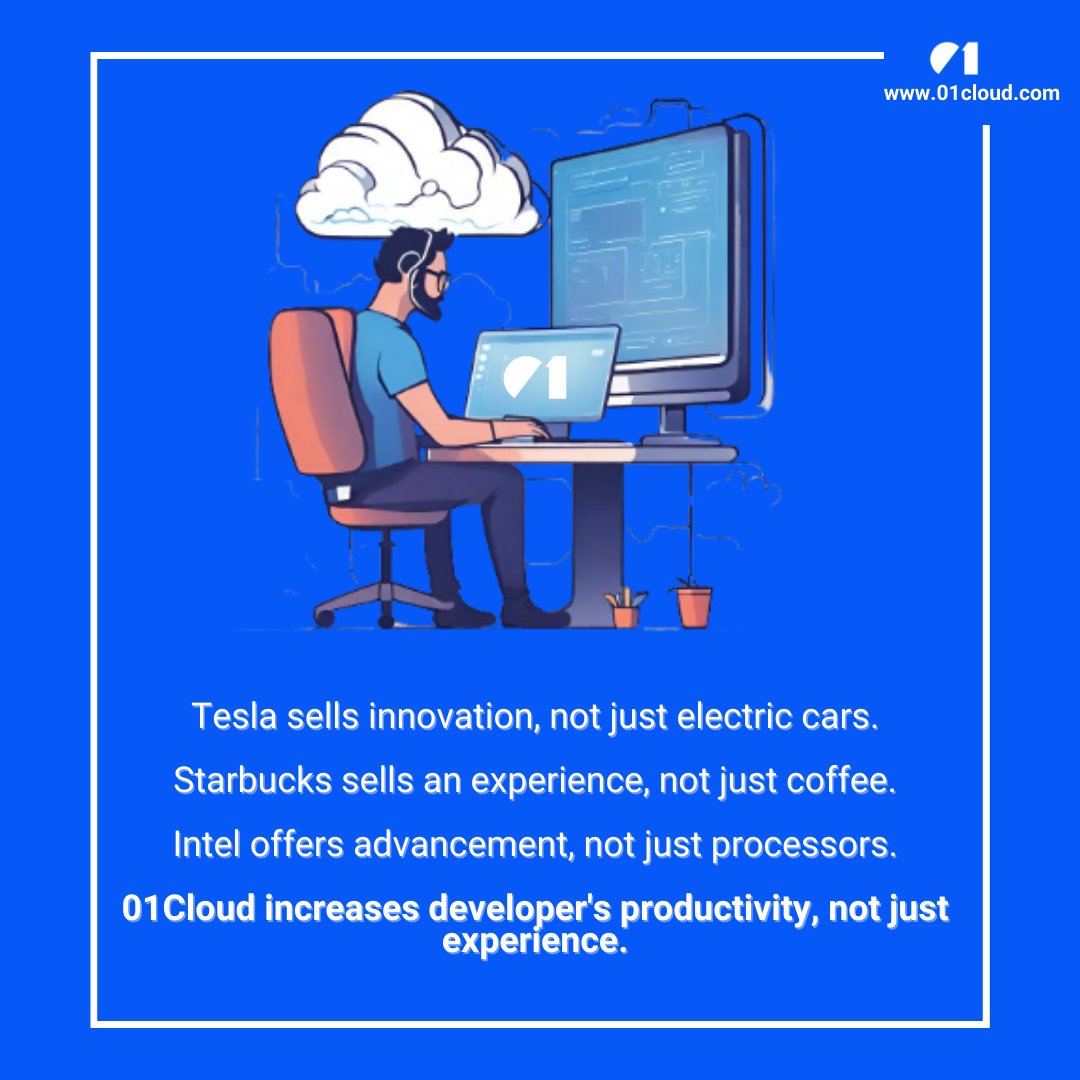 01
www.01cloud.com

01

Tesla sells innovation, not just electric cars.

Starbucks sells an experience, not just coffee.

Intel offers advancement, not just processors.

01Cloud increases developer's productivity, not just experience.